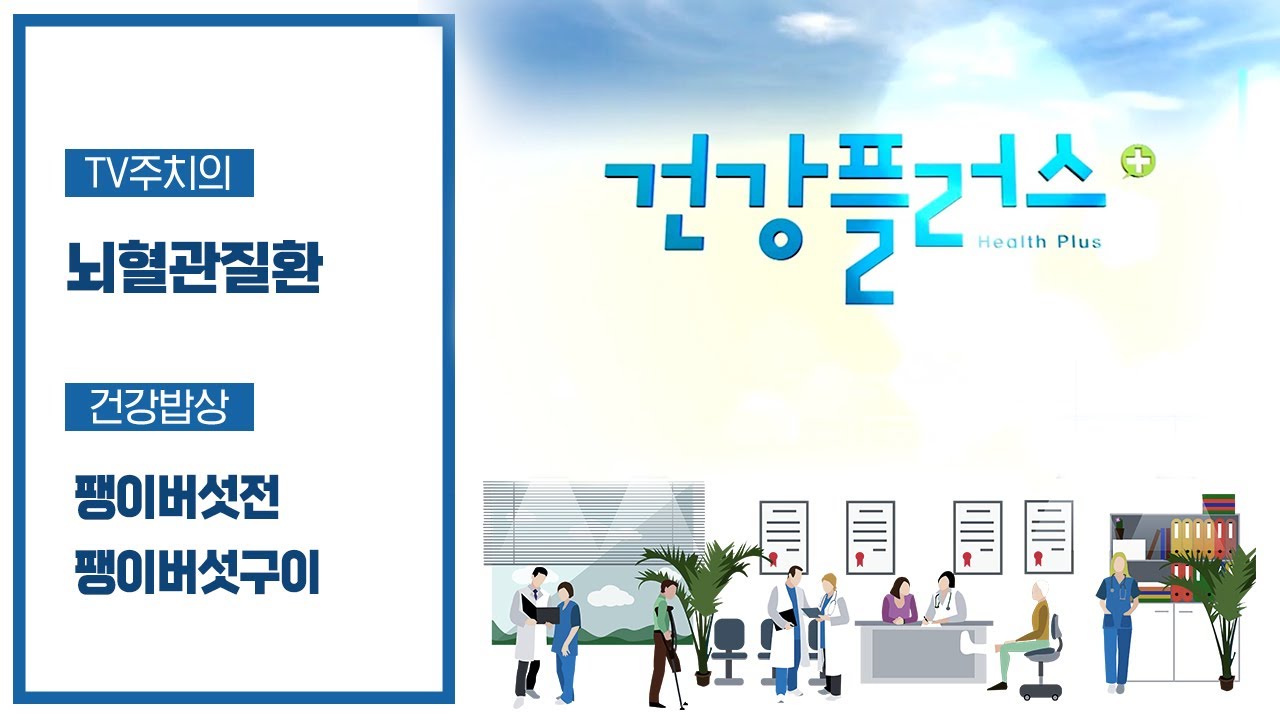 TV주치의

뇌혈관질환

건강밥상

팽이버섯전
팽이버섯구이

건강플러스
Health Plus